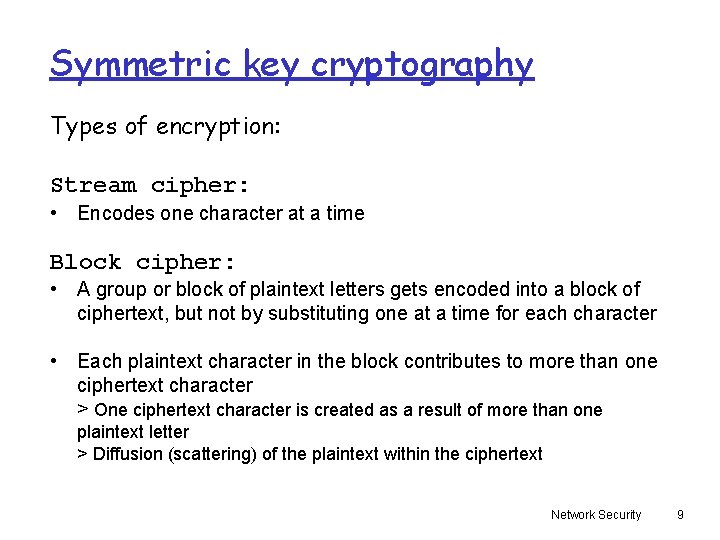 Symmetric key cryptography

Types of encryption:

Stream cipher:
• Encodes one character at a time

Block cipher:
• A group or block of plaintext letters gets encoded into a block of ciphertext, but not by substituting one at a time for each character

• Each plaintext character in the block contributes to more than one ciphertext character
> One ciphertext character is created as a result of more than one plaintext letter
> Diffusion (scattering) of the plaintext within the ciphertext

Network Security 9